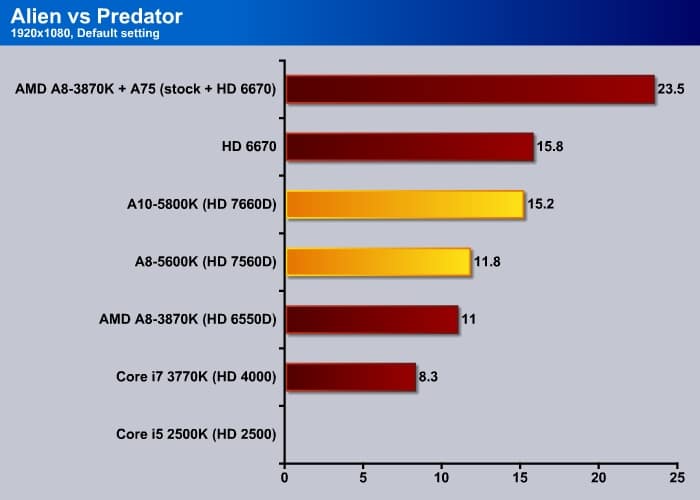 Alien vs Predator
1920x1080, Default setting

AMD A8-3870K + A75 (stock + HD 6670) 23.5
HD 6670 15.8
A10-5800K (HD 7660D) 15.2
A8-5600K (HD 7560D) 11.8
AMD A8-3870K (HD 6550D) 11
Core i7 3770K (HD 4000) 8.3
Core i5 2500K (HD 2500)

0 5 10 15 20 25